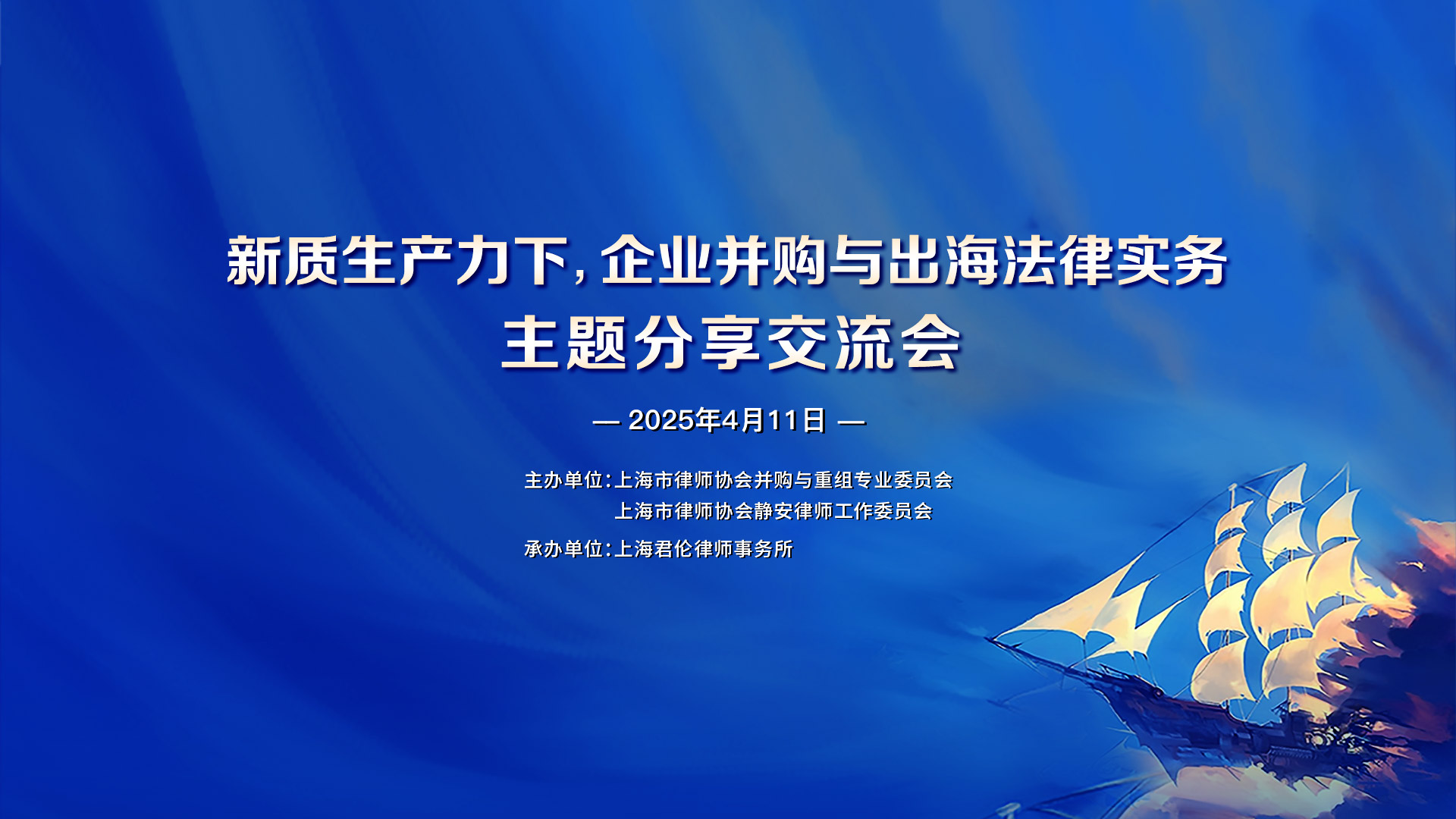 新质生产力下，企业并购与出海法律实务
主题分享交流会

— 2025年4月11日 —

主办单位：上海市律师协会并购与重组专业委员会
上海市律师协会静安律师工作委员会

承办单位：上海君伦律师事务所